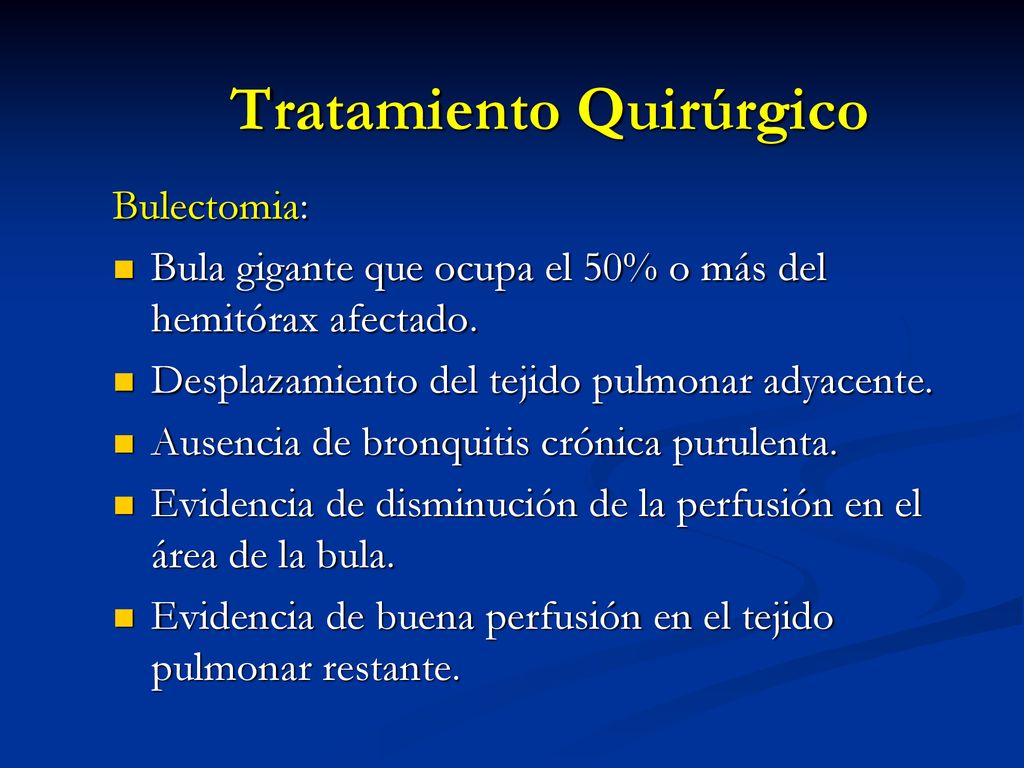 Tratamiento Quirúrgico

Bulectomia:

- Bula gigante que ocupa el 50% o más del hemitórax afectado.
- Desplazamiento del tejido pulmonar adyacente.
- Ausencia de bronquitis crónica purulenta.
- Evidencia de disminución de la perfusión en el área de la bula.
- Evidencia de buena perfusión en el tejido pulmonar restante.